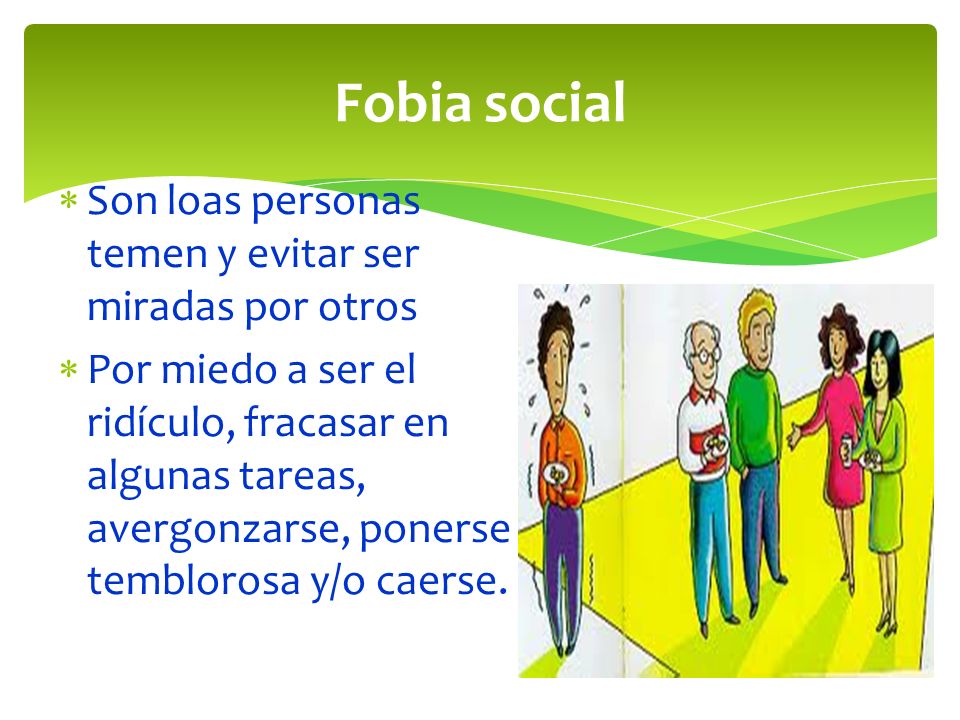 Fobia social

* Son loas personas temen y evitar ser miradas por otros
* Por miedo a ser el ridículo, fracasar en algunas tareas, avergonzarse, ponerse temblorosa y/o caerse.